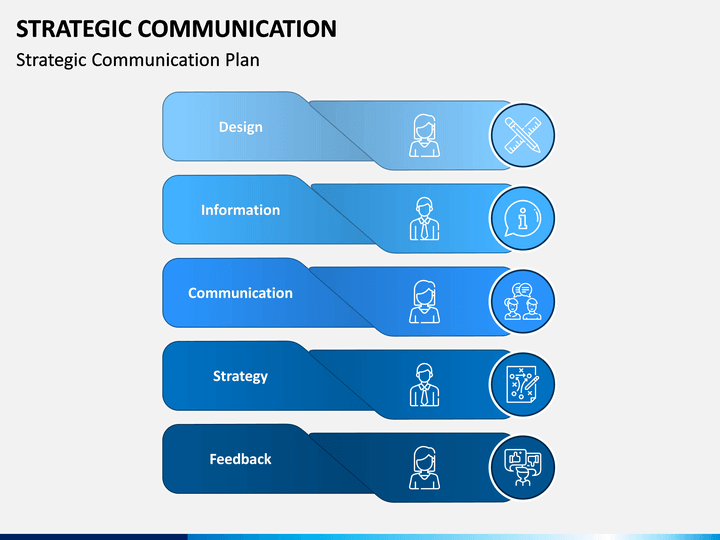 STRATEGIC COMMUNICATION

Strategic Communication Plan

Design

Information

Communication

Strategy

Feedback